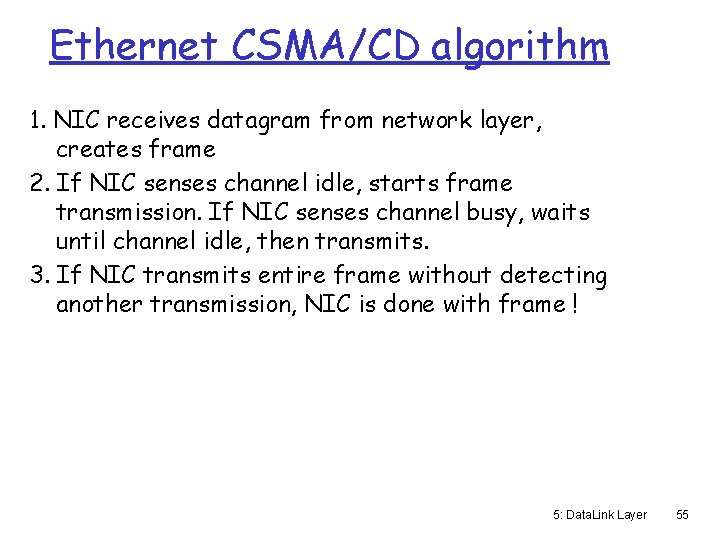 Ethernet CSMA/CD algorithm

1. NIC receives datagram from network layer, creates frame
2. If NIC senses channel idle, starts frame transmission. If NIC senses channel busy, waits until channel idle, then transmits.
3. If NIC transmits entire frame without detecting another transmission, NIC is done with frame !

5: DataLink Layer 55